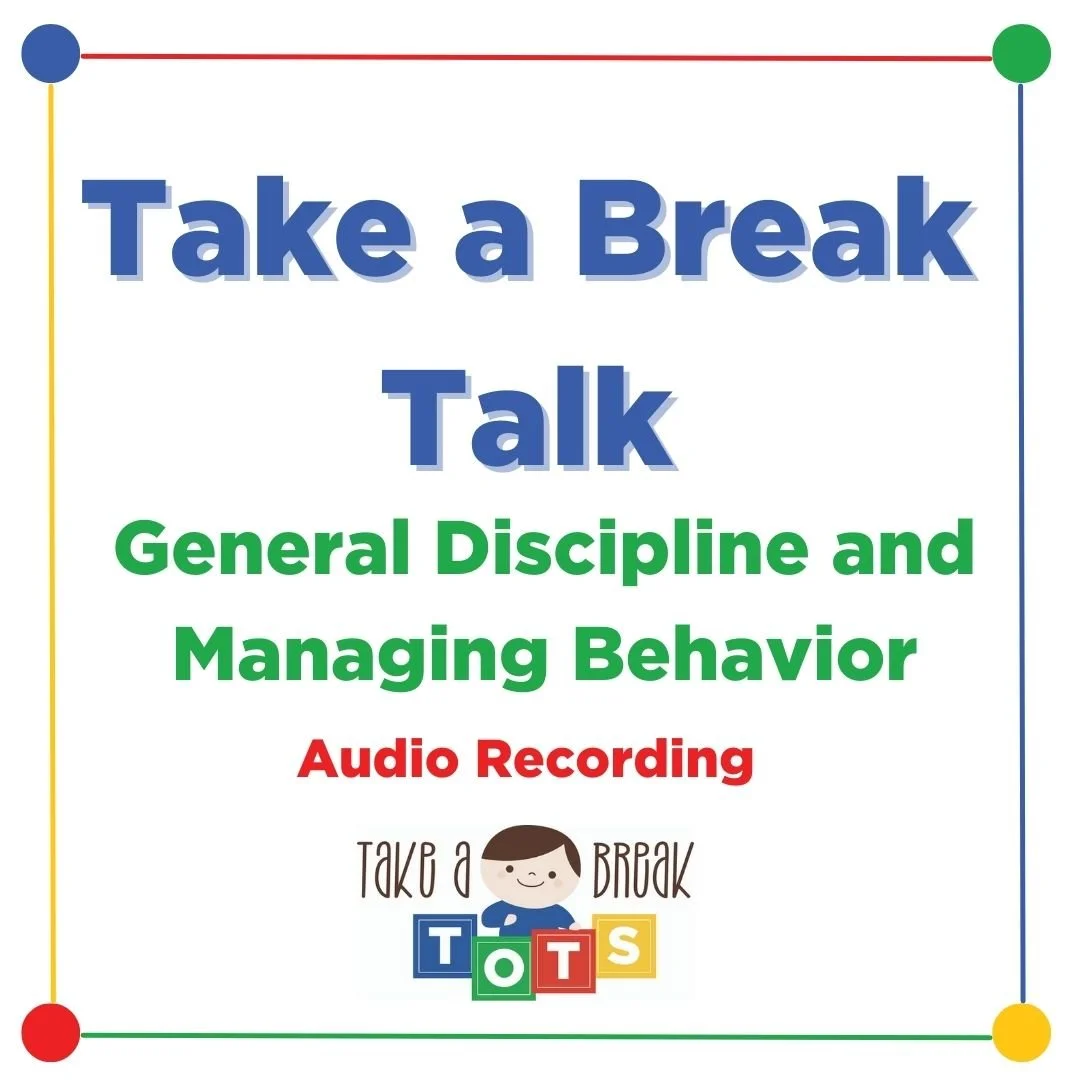 Take a Break Talk

General Discipline and Managing Behavior

Audio Recording

TAKE A BREAK
TOTS